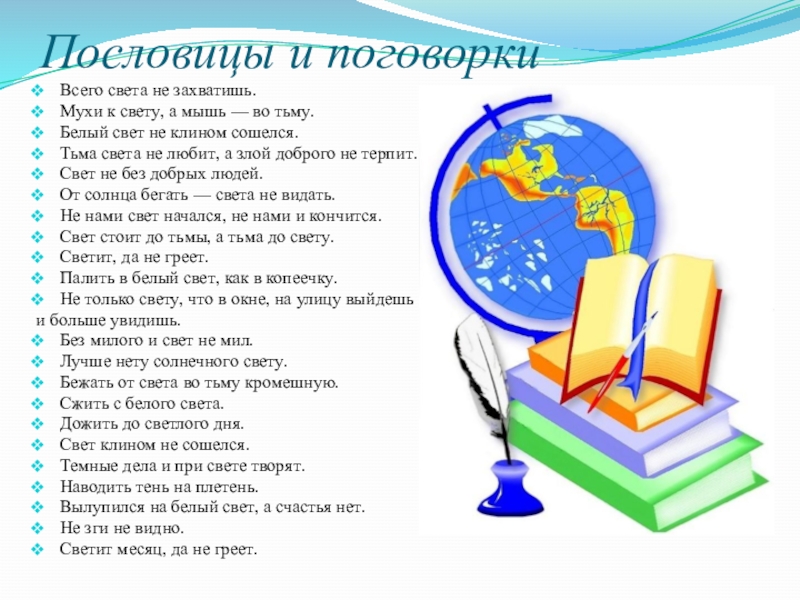 Пословицы и поговорки

Всего света не захватишь.
Мухи к свету, а мышь — во тьму.
Белый свет не клином сошелся.
Тьма света не любит, а злой доброго не терпит.
Свет не без добрых людей.
От солнца бегать — света не видать.
Не нами свет начался, не нами и кончится.
Свет стоит до тьмы, а тьма до свету.
Светит, да не греет.
Палить в белый свет, как в копеечку.
Не только свету, что в окне, на улицу выйдешь и больше увидишь.
Без милого и свет не мил.
Лучше нету солнечного свету.
Бежать от света во тьму кромешную.
Сжить с белого света.
Дожить до светлого дня.
Свет клином не сошелся.
Темные дела и при свете творят.
Наводить тень на плетень.
Вылупился на белый свет, а счастья нет.
Не зги не видно.
Светит месяц, да не греет.